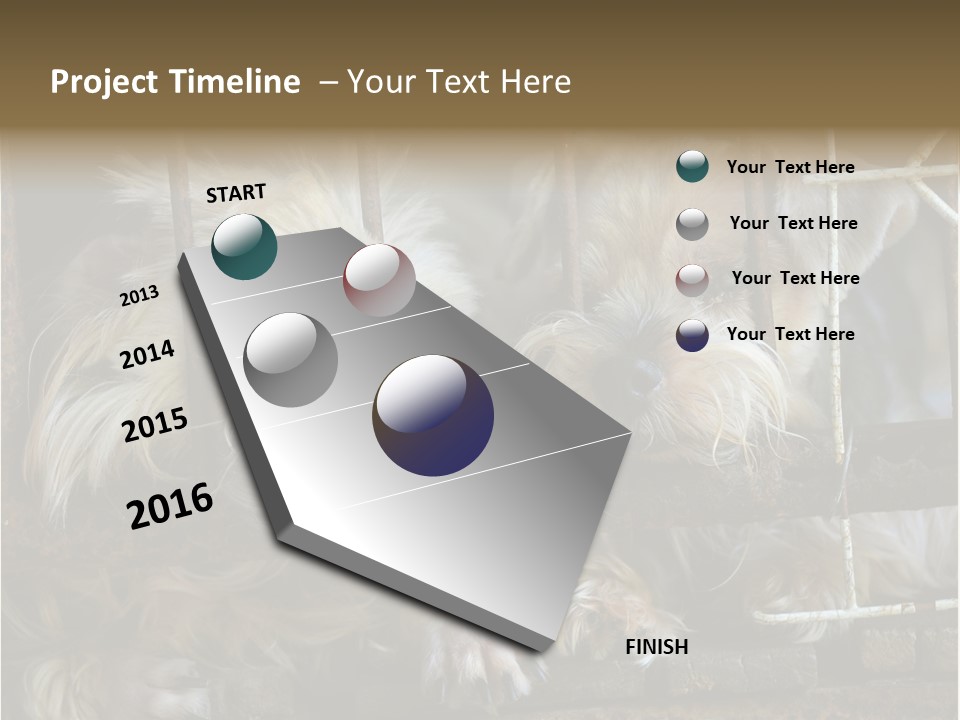 Project Timeline – Your Text Here

START

2013

2014

2015

2016

FINISH

Your Text Here

Your Text Here

Your Text Here

Your Text Here